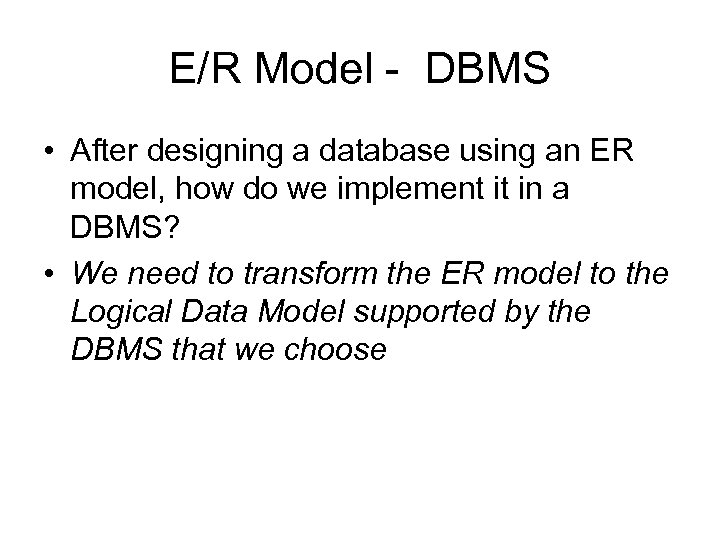 E/R Model - DBMS

• After designing a database using an ER model, how do we implement it in a DBMS?

• We need to transform the ER model to the Logical Data Model supported by the DBMS that we choose